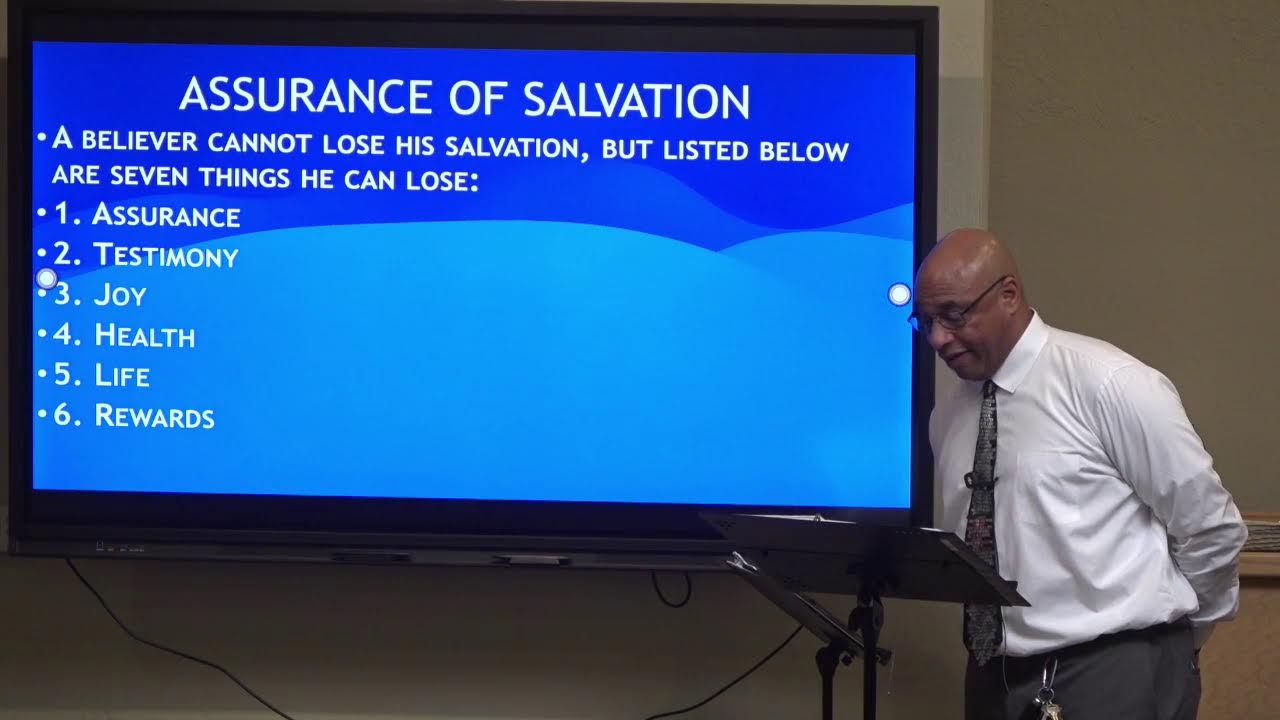 ASSURANCE OF SALVATION

• A BELIEVER CANNOT LOSE HIS SALVATION, BUT LISTED BELOW ARE SEVEN THINGS HE CAN LOSE:

• 1. ASSURANCE

• 2. TESTIMONY

• 3. JOY

• 4. HEALTH

• 5. LIFE

• 6. REWARDS